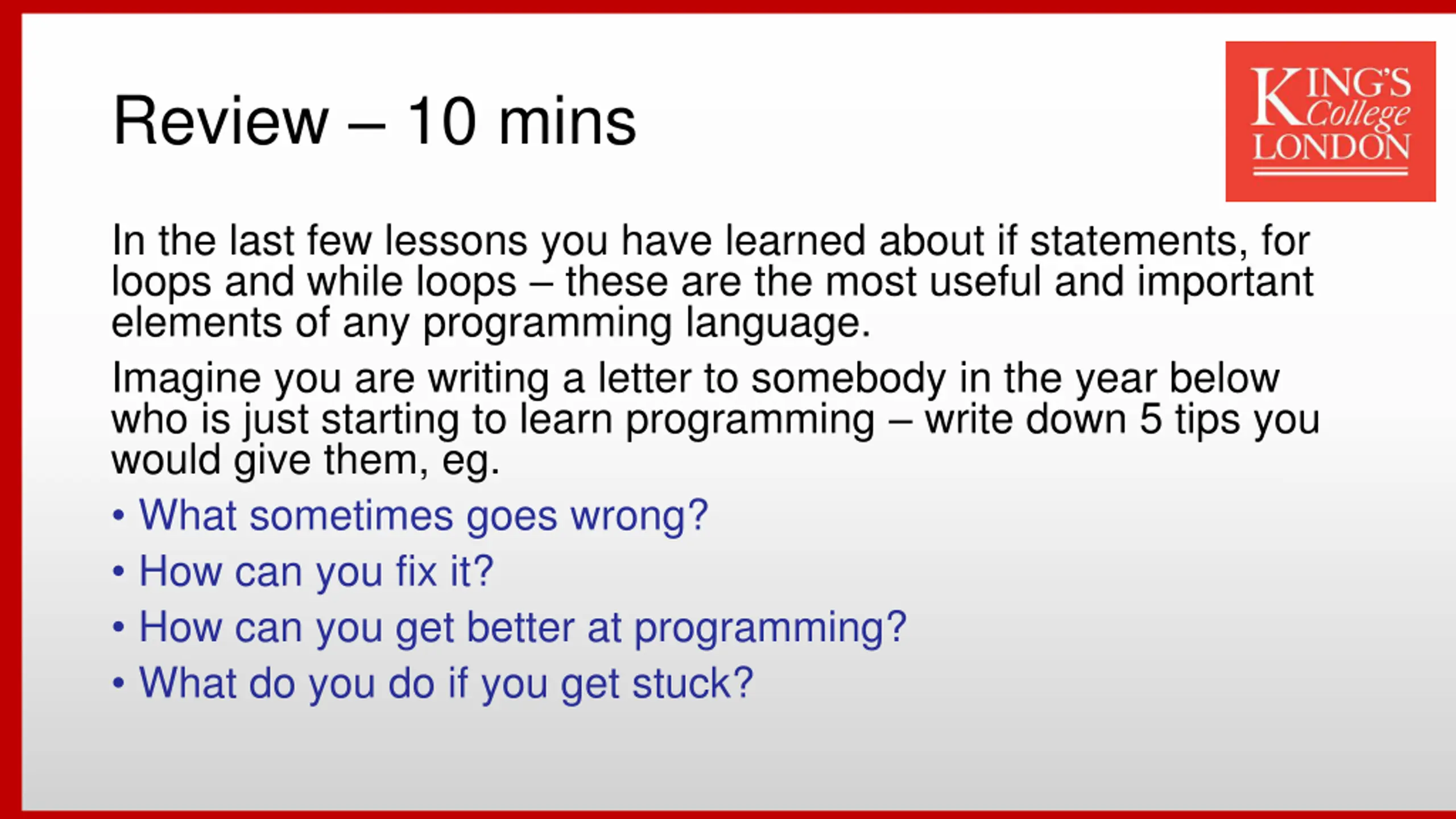 Review – 10 mins

KING'S College LONDON

In the last few lessons you have learned about if statements, for loops and while loops – these are the most useful and important elements of any programming language.

Imagine you are writing a letter to somebody in the year below who is just starting to learn programming – write down 5 tips you would give them, eg.

• What sometimes goes wrong?
• How can you fix it?
• How can you get better at programming?
• What do you do if you get stuck?